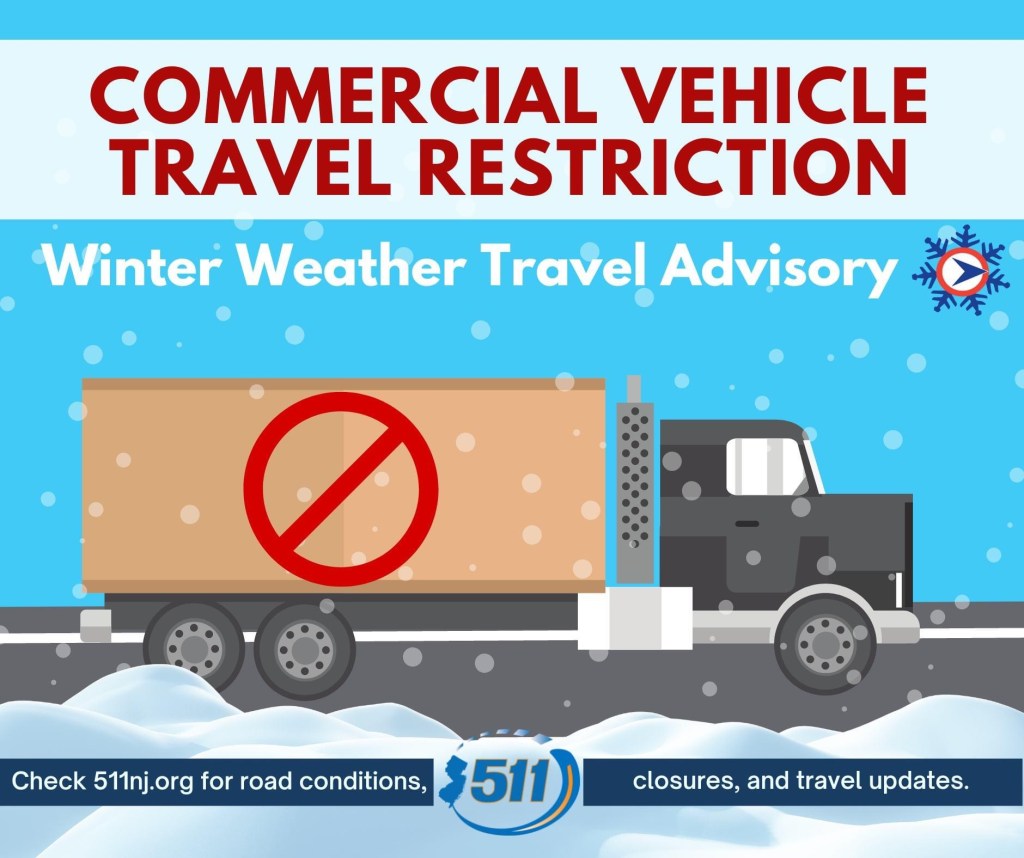 COMMERCIAL VEHICLE TRAVEL RESTRICTION

Winter Weather Travel Advisory

Check 511nj.org for road conditions, 511 closures, and travel updates.